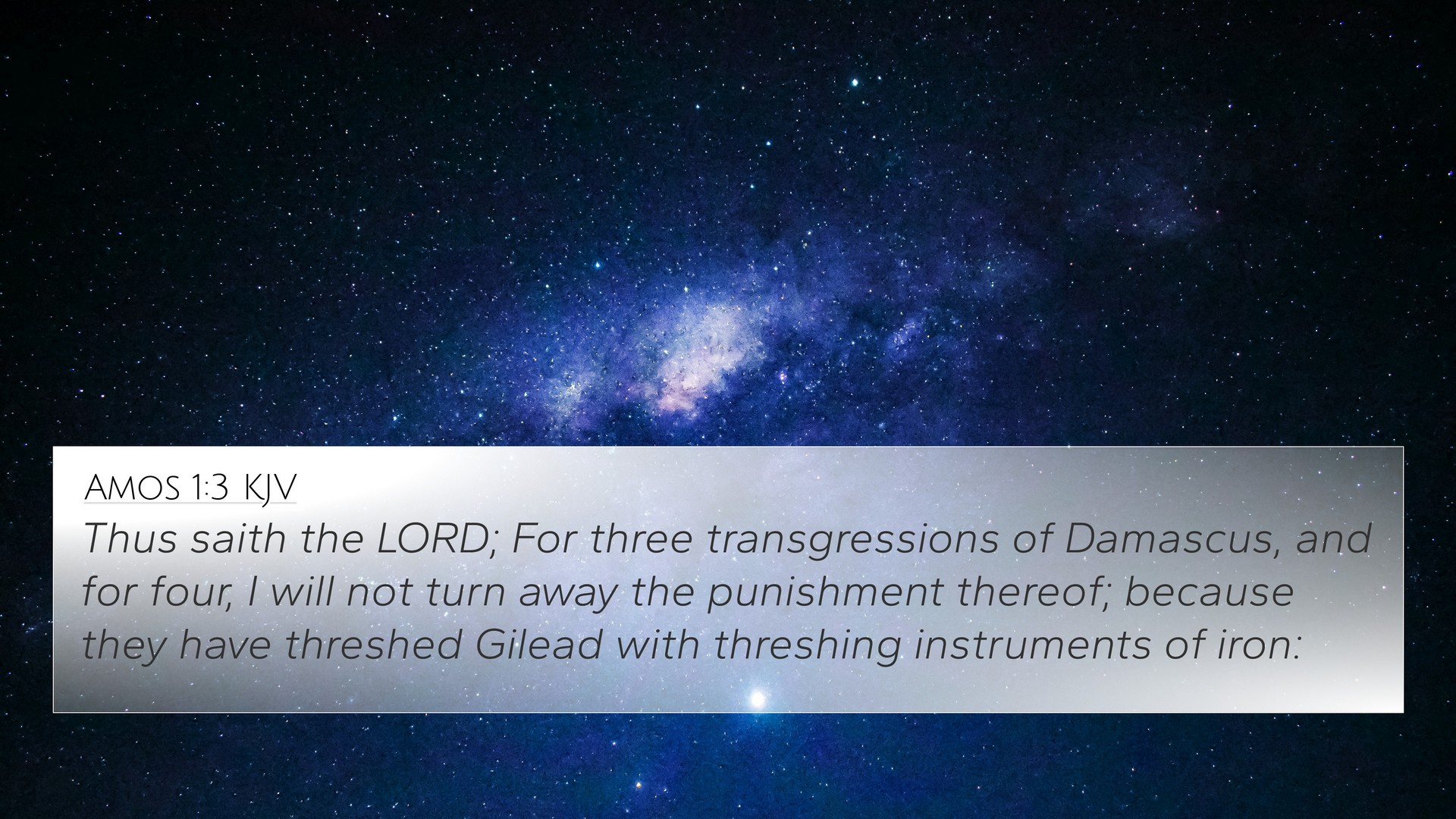 AMOS 1:3 KJV

Thus saith the LORD; For three transgressions of Damascus, and for four, I will not turn away the punishment thereof; because they have threshed Gilead with threshing instruments of iron: